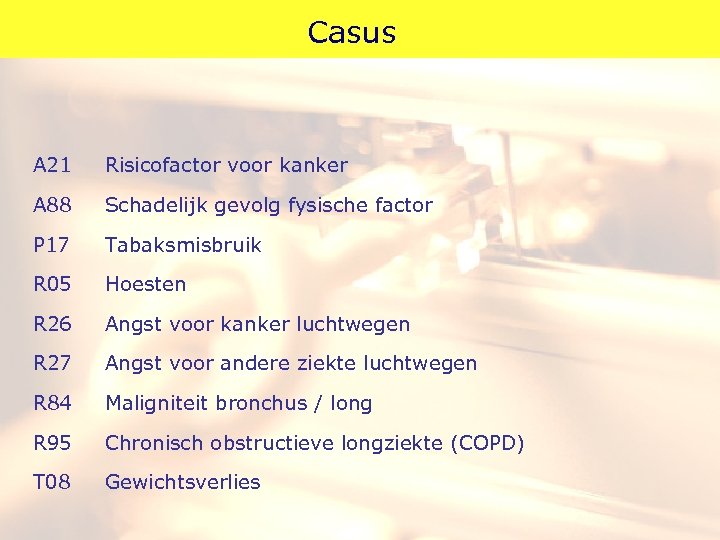 Casus

A21 Risicofactor voor kanker

A88 Schadelijk gevolg fysische factor

P17 Tabaksmisbruik

R05 Hoesten

R26 Angst voor kanker luchtwegen

R27 Angst voor andere ziekte luchtwegen

R84 Maligniteit bronchus / long

R95 Chronisch obstructieve longziekte (COPD)

T08 Gewichtsverlies